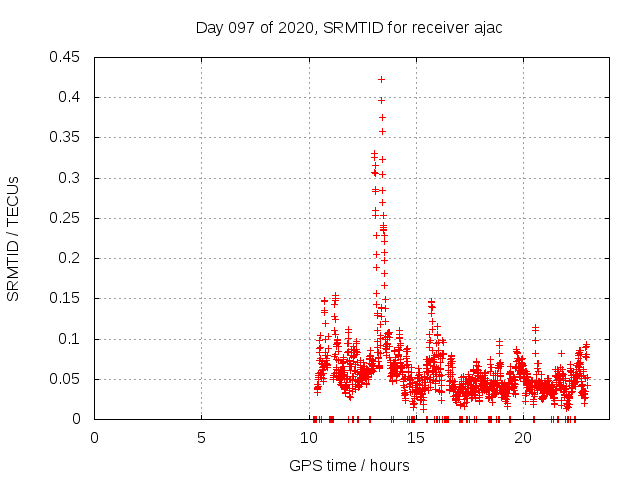 Day 097 of 2020, SRMTID for receiver ajac

SRMTID / TECUs

0.45
0.4
0.35
0.3
0.25
0.2
0.15
0.1
0.05
0

0
5
10
15
20

GPS time / hours